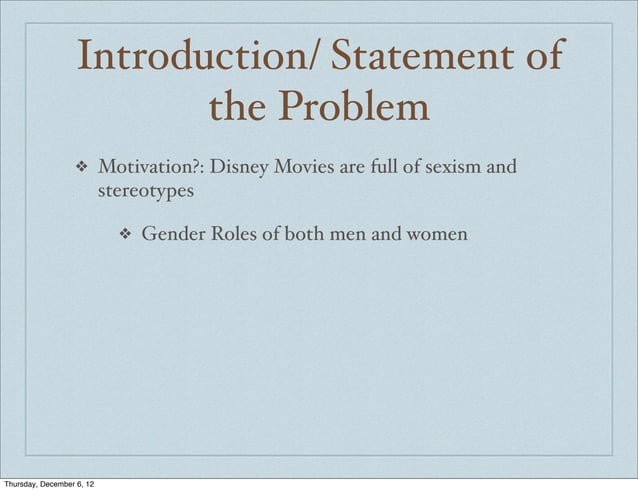 Introduction/ Statement of the Problem

❖ Motivation?: Disney Movies are full of sexism and stereotypes

❖ Gender Roles of both men and women

Thursday, December 6, 12